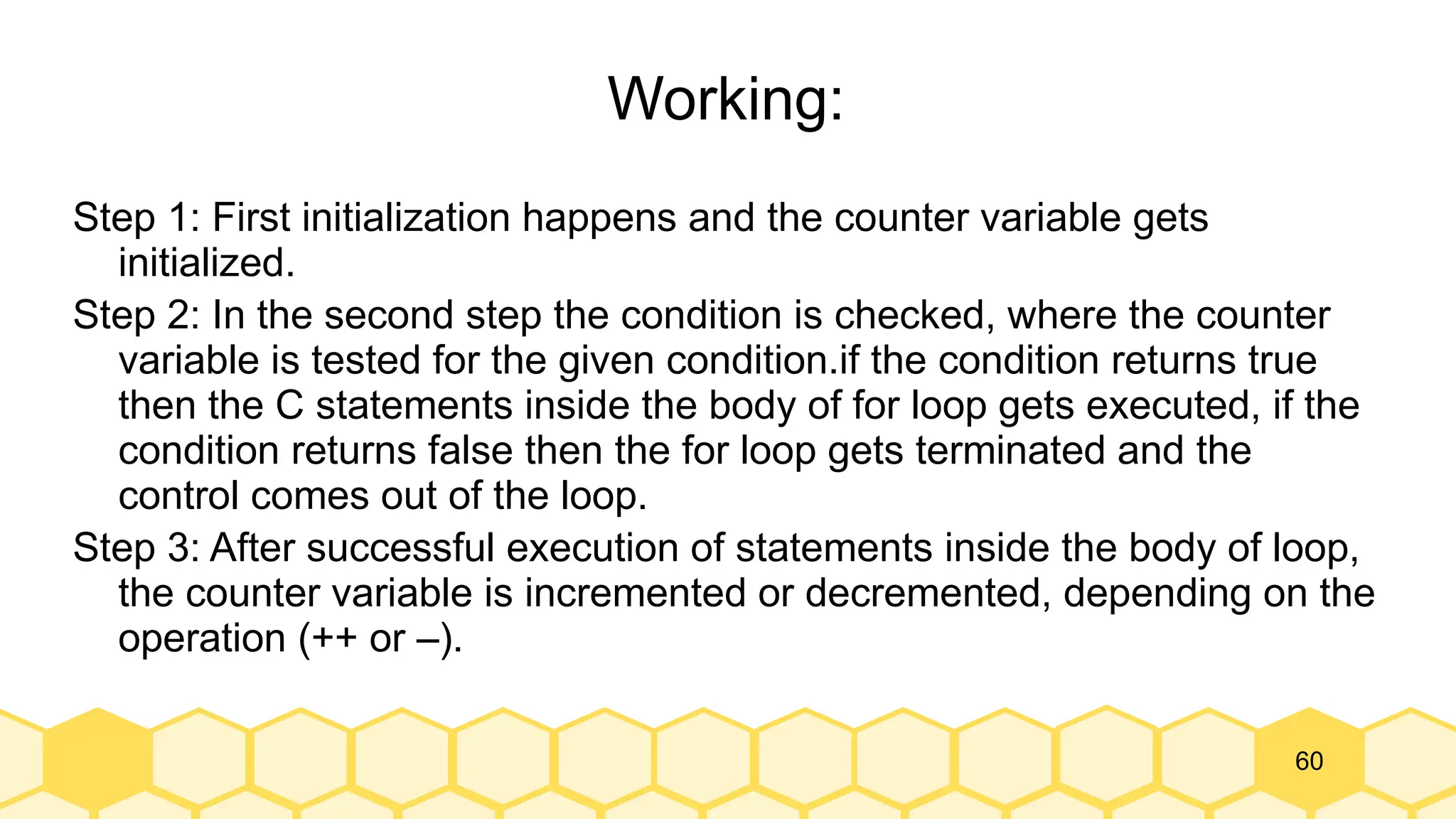 Working:

Step 1: First initialization happens and the counter variable gets initialized.

Step 2: In the second step the condition is checked, where the counter variable is tested for the given condition.if the condition returns true then the C statements inside the body of for loop gets executed, if the condition returns false then the for loop gets terminated and the control comes out of the loop.

Step 3: After successful execution of statements inside the body of loop, the counter variable is incremented or decremented, depending on the operation (++ or –).

60